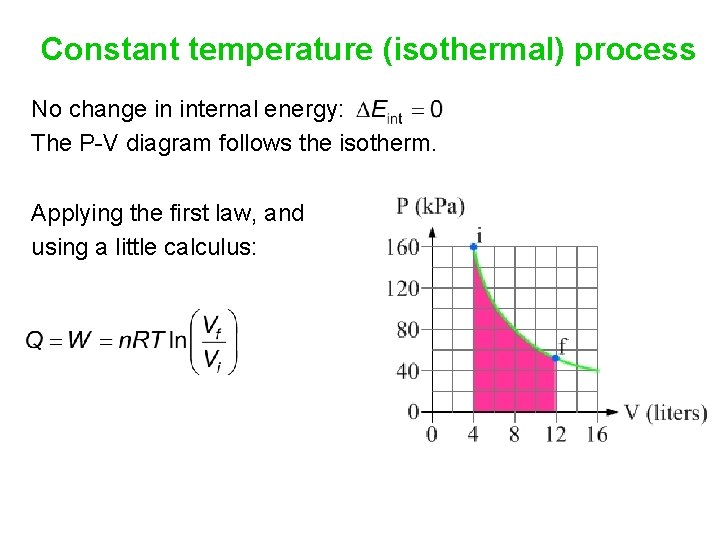 Constant temperature (isothermal) process

No change in internal energy: $\Delta E_{int} = 0$
The P-V diagram follows the isotherm.

Applying the first law, and using a little calculus:

$Q = W = nRT \ln\left(\frac{V_f}{V_i}\right)$

P (kPa)
160
120
80
40
0
i
f
0 4 8 12 16
V (liters)